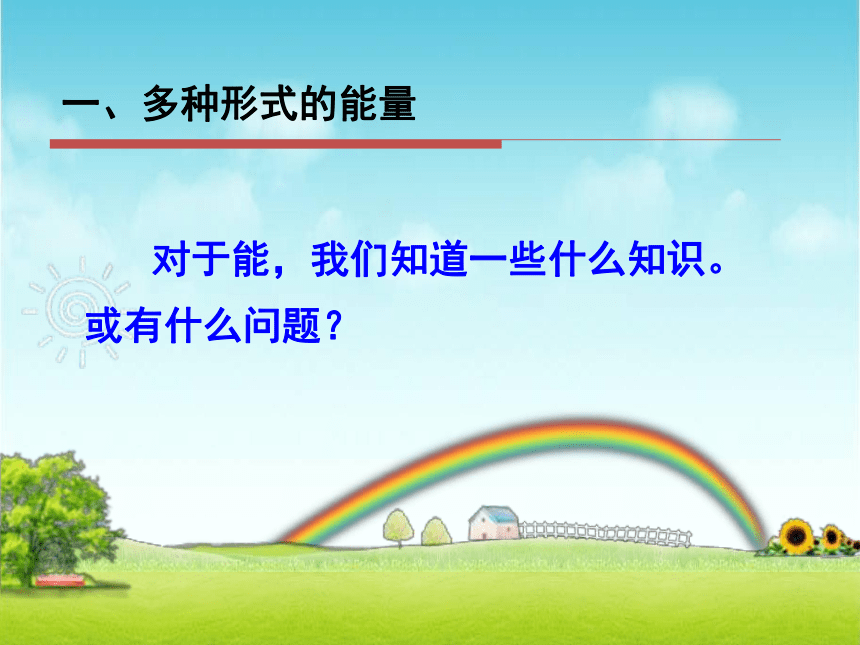 一、多种形式的能量

对于能，我们知道一些什么知识。或有什么问题？